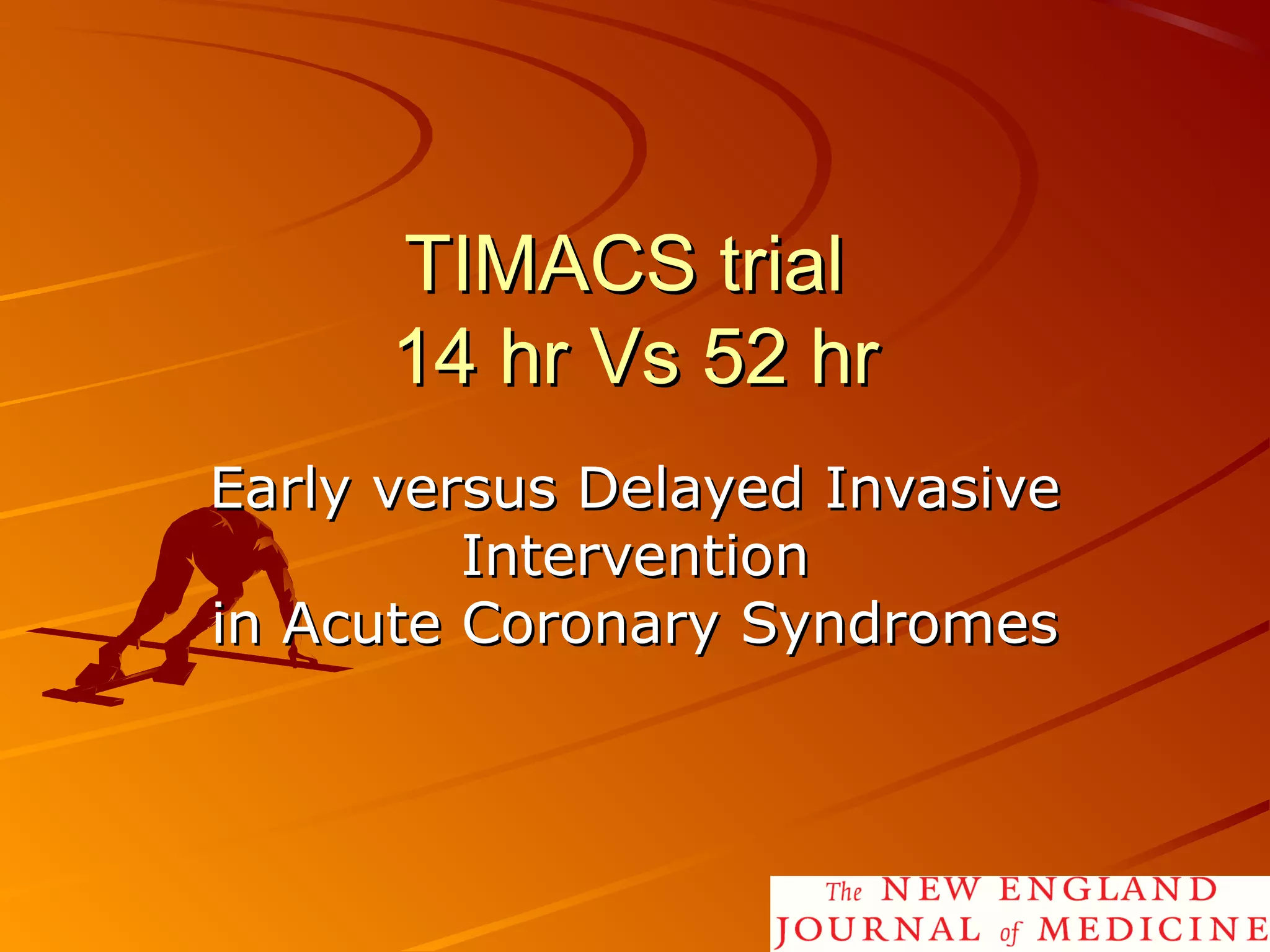 TIMACS trial
14 hr Vs 52 hr

Early versus Delayed Invasive Intervention
in Acute Coronary Syndromes

The NEW ENGLAND JOURNAL of MEDICINE